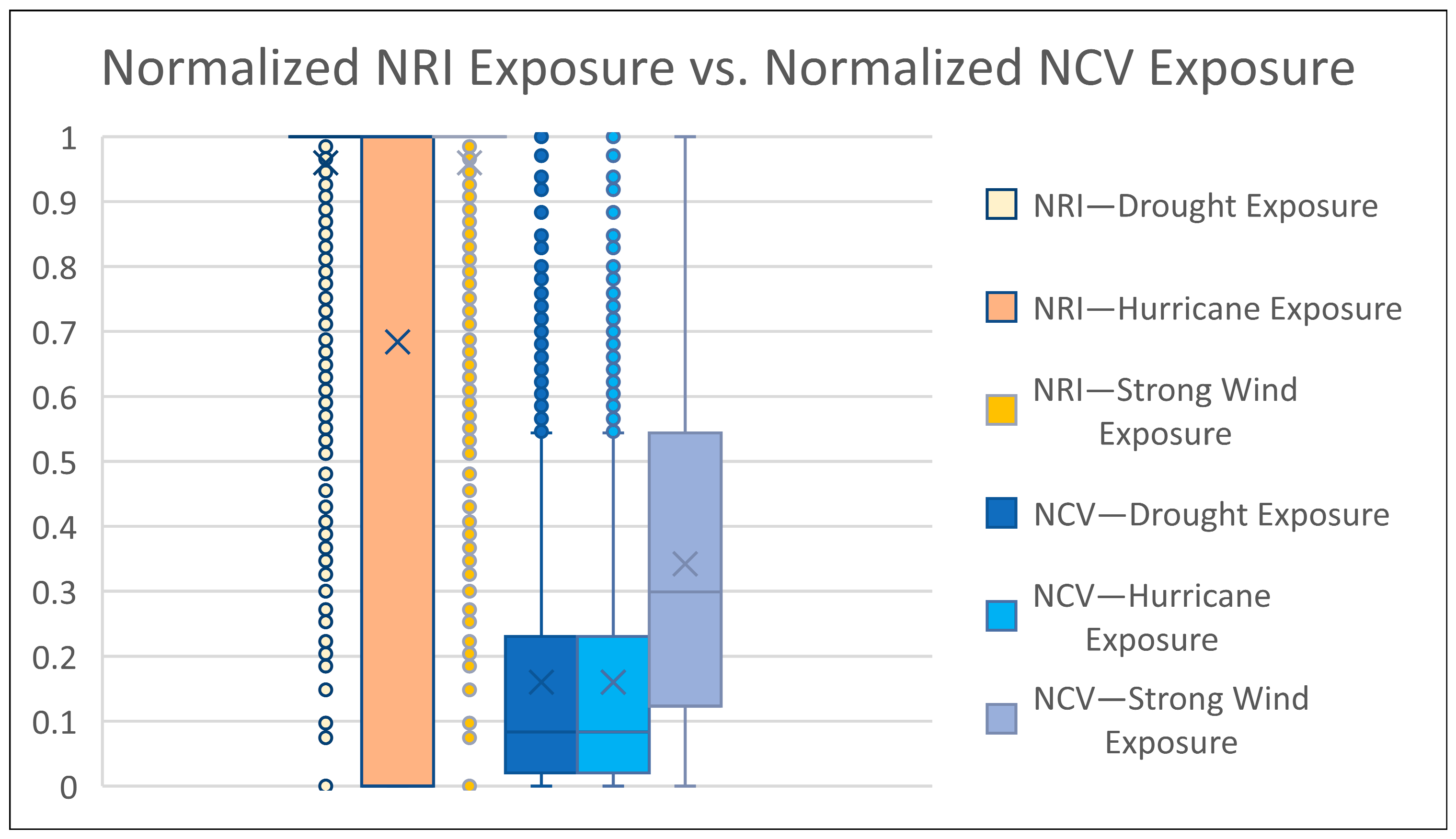 Normalized NRI Exposure vs. Normalized NCV Exposure

1
0.9
0.8
0.7
0.6
0.5
0.4
0.3
0.2
0.1
0

NRI—Drought Exposure
NRI—Hurricane Exposure
NRI—Strong Wind Exposure
NCV—Drought Exposure
NCV—Hurricane Exposure
NCV—Strong Wind Exposure